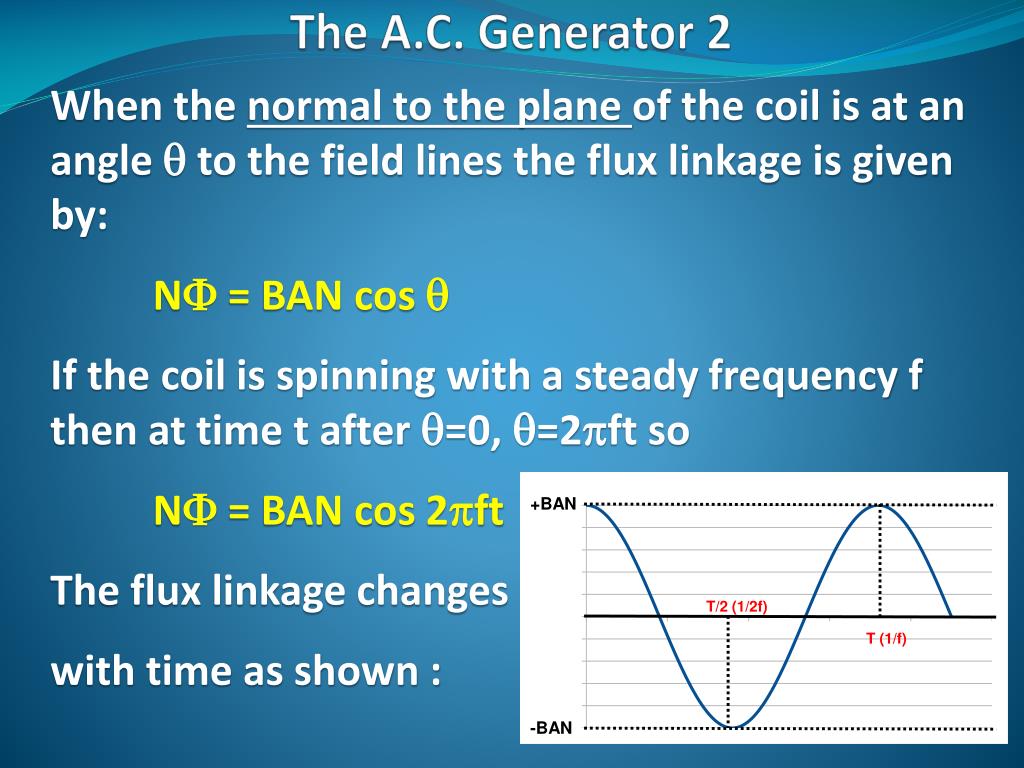 The A.C. Generator 2

When the normal to the plane of the coil is at an angle $\theta$ to the field lines the flux linkage is given by:

$N\Phi$ = BAN cos $\theta$

If the coil is spinning with a steady frequency f then at time t after $\theta$=0, $\theta$=2$\pi$ft so

$N\Phi$ = BAN cos 2$\pi$ft

The flux linkage changes

with time as shown :

+BAN

T/2 (1/2f)

T (1/f)

-BAN